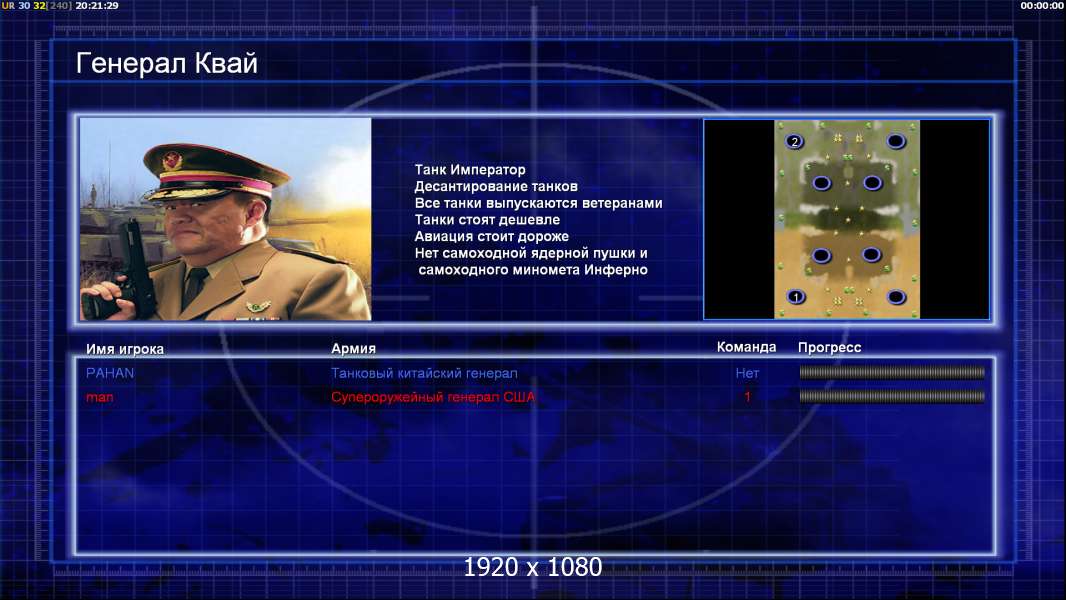 UR 30 32[240] 20:21:29

00:00:00

Генерал Квай

Танк Император
Десантирование танков
Все танки выпускаются ветеранами
Танки стоят дешевле
Авиация стоит дороже
Нет самоходной ядерной пушки и самоходного миномета Инферно

2

1

| Имя игрока | Армия | Команда | Прогресс |
|---|---|---|---|
| PAHAN | Танковый китайский генерал | Нет | |
| man | Супероружейный генерал США | 1 | |

1920 x 1080